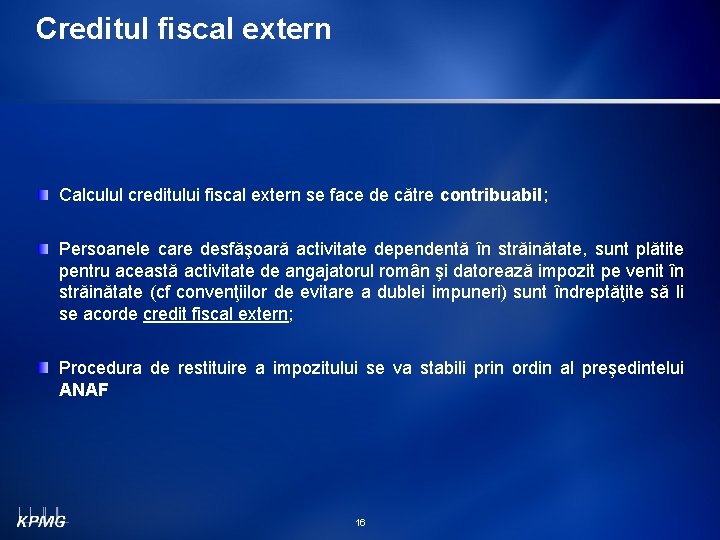 Creditul fiscal extern

Calculul creditului fiscal extern se face de către contribuabil;

Persoanele care desfăşoară activitate dependentă în străinătate, sunt plătite pentru această activitate de angajatorul român şi datorează impozit pe venit în străinătate (cf convenţiilor de evitare a dublei impuneri) sunt îndreptăţite să li se acorde credit fiscal extern;

Procedura de restituire a impozitului se va stabili prin ordin al preşedintelui ANAF

KPMG

16